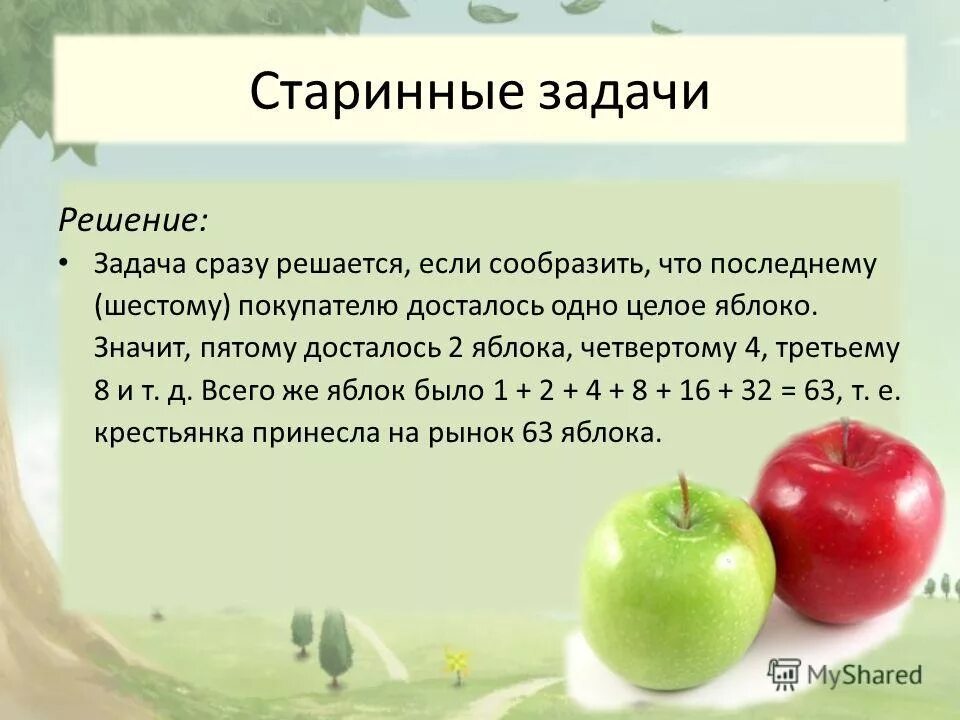 Старинные задачи

Решение:

• Задача сразу решается, если сообразить, что последнему (шестому) покупателю досталось одно целое яблоко. Значит, пятому досталось 2 яблока, четвертому 4, третьему 8 и т. д. Всего же яблок было $1 + 2 + 4 + 8 + 16 + 32 = 63$, т. е. крестьянка принесла на рынок 63 яблока.

MyShared